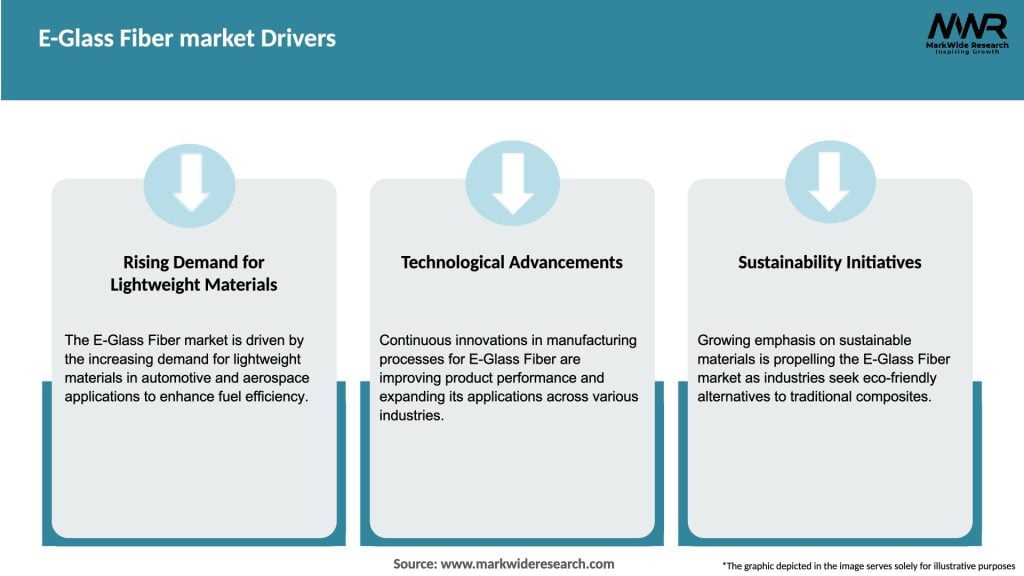 E-Glass Fiber market Drivers

MWR
MarkWide Research
Inspiring Growth

Rising Demand for Lightweight Materials

The E-Glass Fiber market is driven by the increasing demand for lightweight materials in automotive and aerospace applications to enhance fuel efficiency.

Technological Advancements

Continuous innovations in manufacturing processes for E-Glass Fiber are improving product performance and expanding its applications across various industries.

Sustainability Initiatives

Growing emphasis on sustainable materials is propelling the E-Glass Fiber market as industries seek eco-friendly alternatives to traditional composites.

Source: www.markwideresearch.com

*The graphic depicted in the image serves solely for illustrative purposes